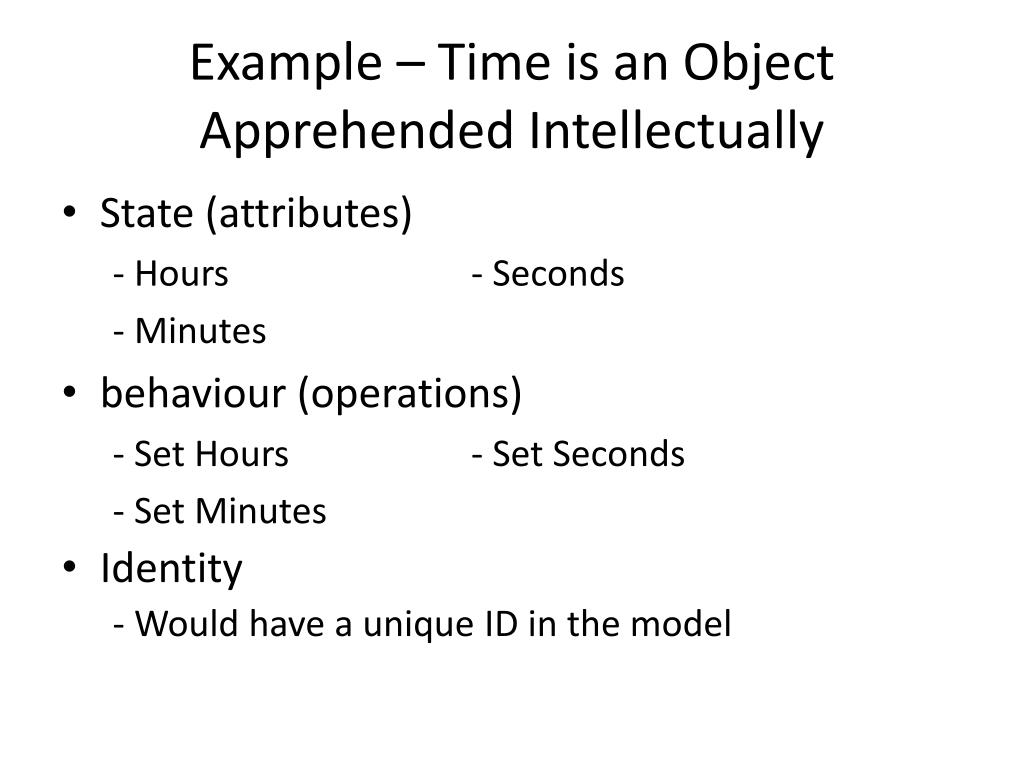 Example – Time is an Object Apprehended Intellectually

• State (attributes)
- Hours - Seconds
- Minutes

• behaviour (operations)
- Set Hours - Set Seconds
- Set Minutes

• Identity
- Would have a unique ID in the model